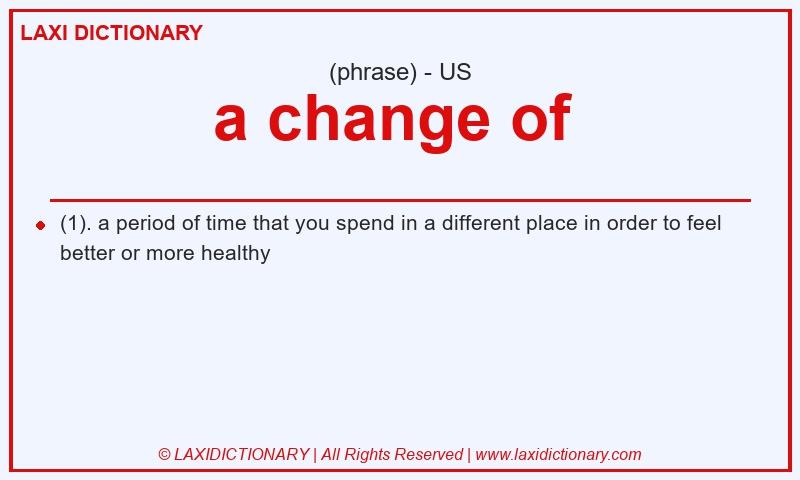 LAXI DICTIONARY

(phrase) - US

a change of

(1). a period of time that you spend in a different place in order to feel better or more healthy

© LAXIDICTIONARY | All Rights Reserved | www.laxidictionary.com